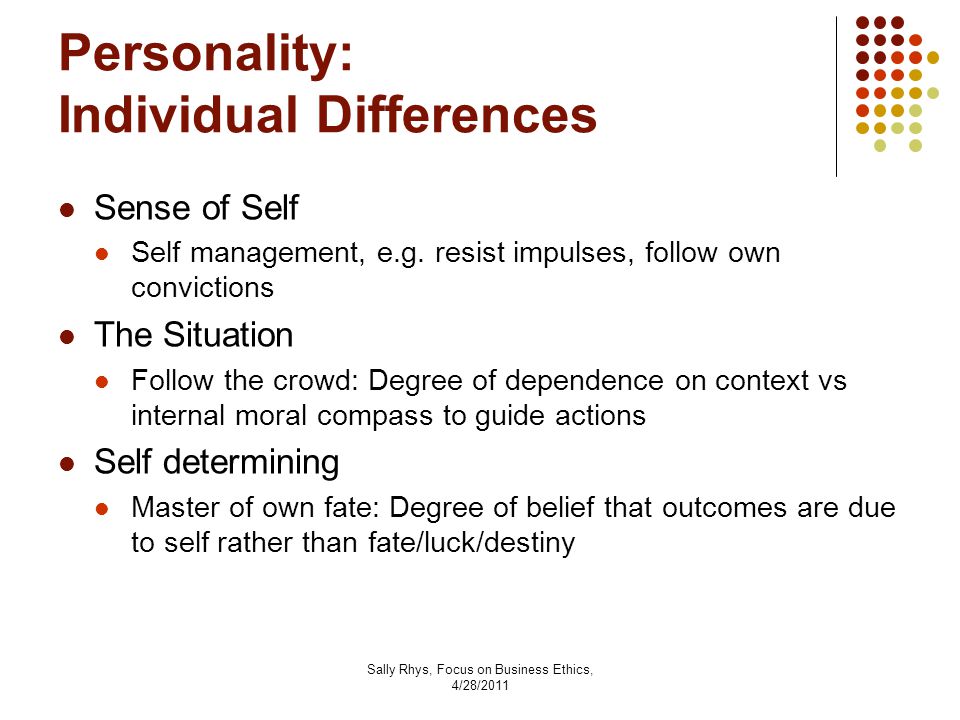 Personality:
Individual Differences

- Sense of Self
  - Self management, e.g. resist impulses, follow own convictions
- The Situation
  - Follow the crowd: Degree of dependence on context vs internal moral compass to guide actions
- Self determining
  - Master of own fate: Degree of belief that outcomes are due to self rather than fate/luck/destiny

Sally Rhys, Focus on Business Ethics, 4/28/2011